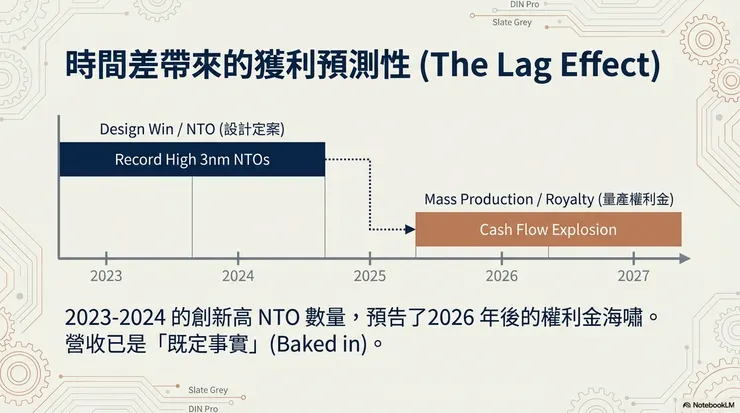 DIN Pro
Slate Grey

時間差帶來的獲利預測性 (The Lag Effect)

Design Win / NTO (設計定案)

Record High 3nm NTOs

Mass Production / Royalty (量產權利金)

Cash Flow Explosion

2023
2024
2025
2026
2027

2023-2024 的創新高 NTO 數量，預告了2026 年後的權利金海嘯。營收已是「既定事實」(Baked in)。

Slate Grey
DIN Pro

NotebookLM